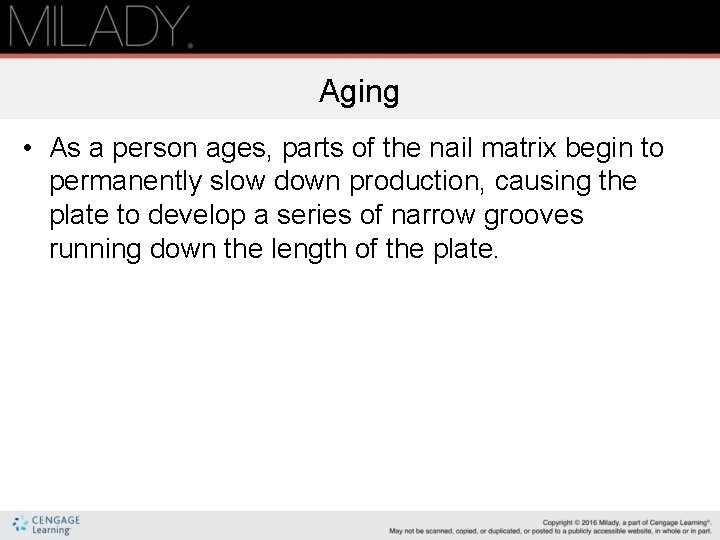 MILADY.

Aging

• As a person ages, parts of the nail matrix begin to permanently slow down production, causing the plate to develop a series of narrow grooves running down the length of the plate.

CENGAGE Learning

Copyright © 2016 Milady, a part of Cengage Learning®. May not be scanned, copied, or duplicated, or posted to a publicly accessible website, in whole or in part.